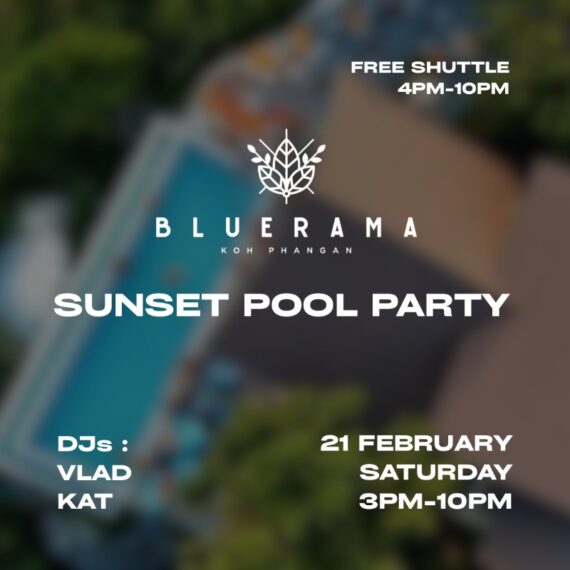 FREE SHUTTLE
4PM-10PM

BLUERAMA
KOH PHANGAN

SUNSET POOL PARTY

DJs :
VLAD
KAT

21 FEBRUARY
SATURDAY
3PM-10PM